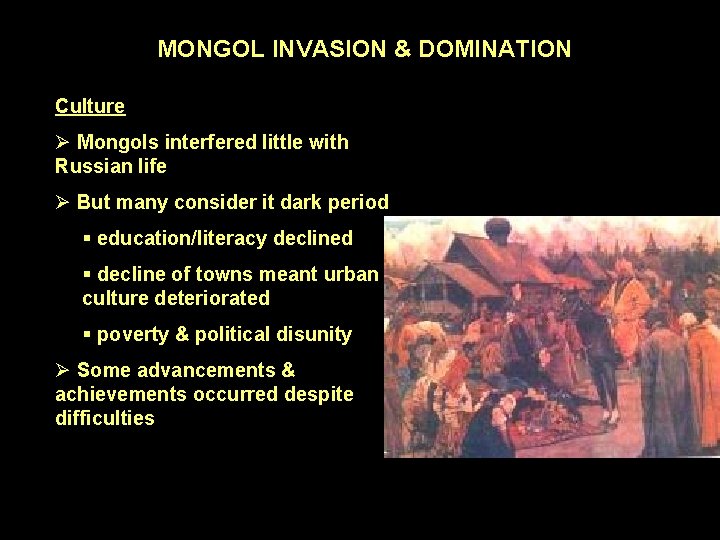 MONGOL INVASION & DOMINATION

Culture

➢ Mongols interfered little with Russian life

➢ But many consider it dark period

▪ education/literacy declined

▪ decline of towns meant urban culture deteriorated

▪ poverty & political disunity

➢ Some advancements & achievements occurred despite difficulties